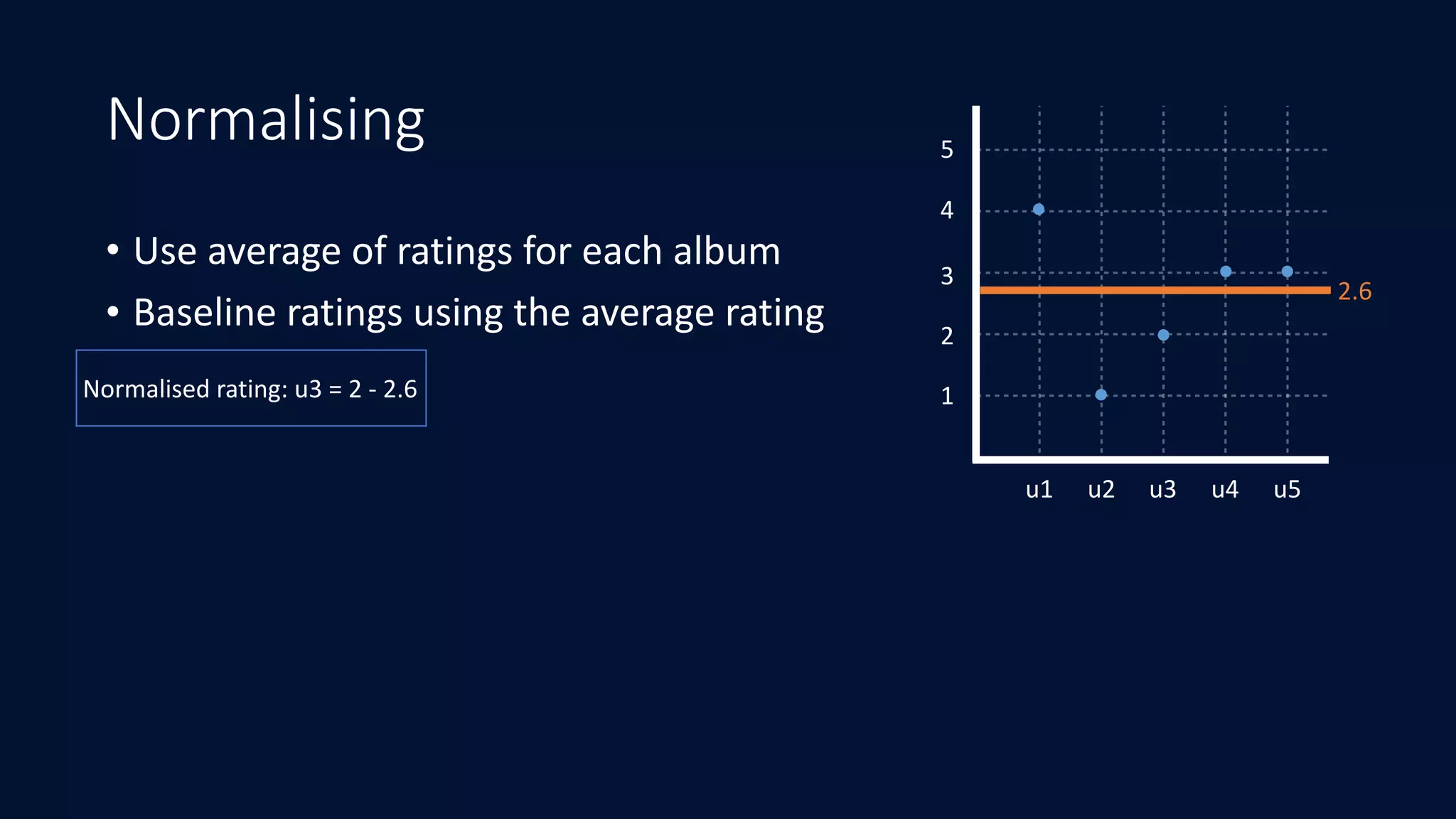 Normalising

• Use average of ratings for each album
• Baseline ratings using the average rating

Normalised rating: u3 = 2 - 2.6

5
4
3
2
1
2.6
u1 u2 u3 u4 u5